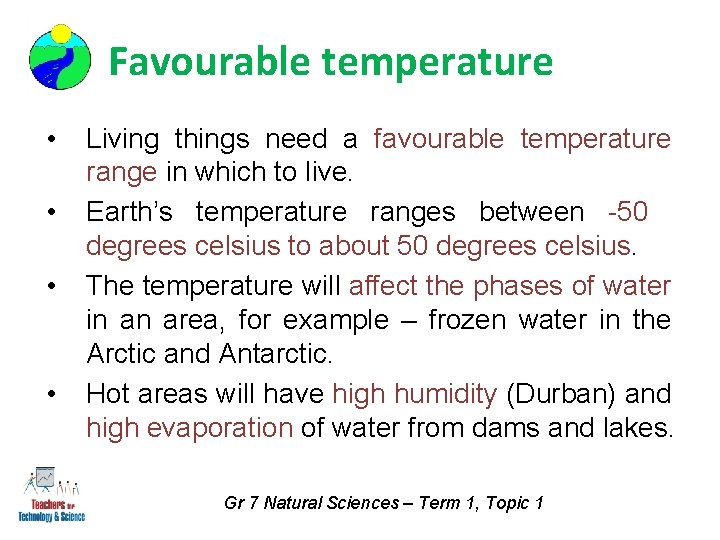 Favourable temperature

• Living things need a favourable temperature range in which to live.

• Earth's temperature ranges between -50 degrees celsius to about 50 degrees celsius.

• The temperature will affect the phases of water in an area, for example – frozen water in the Arctic and Antarctic.

• Hot areas will have high humidity (Durban) and high evaporation of water from dams and lakes.

Teachers for Technology & Science

Gr 7 Natural Sciences – Term 1, Topic 1